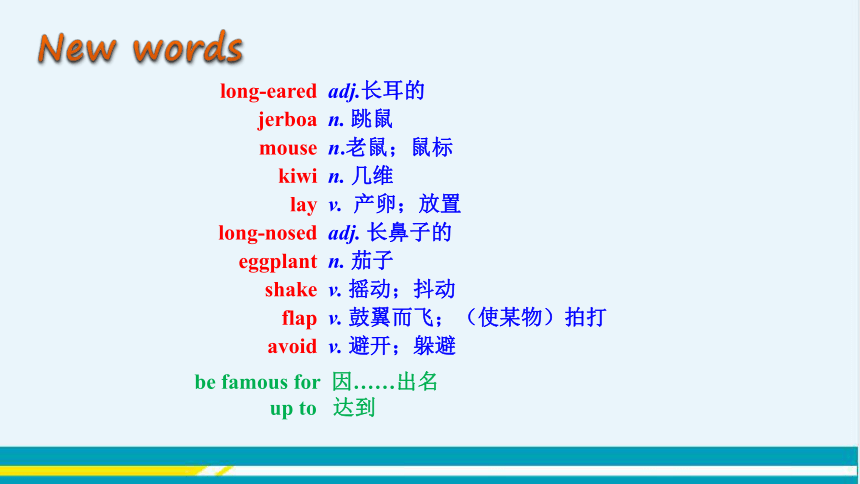 New words

long-eared adj.长耳的
jerboa n. 跳鼠
mouse n.老鼠；鼠标
kiwi n. 几维
lay v. 产卵；放置
long-nosed adj. 长鼻子的
eggplant n. 茄子
shake v. 摇动；抖动
flap v. 鼓翼而飞；（使某物）拍打
avoid v. 避开；躲避

be famous for 因……出名
up to 达到